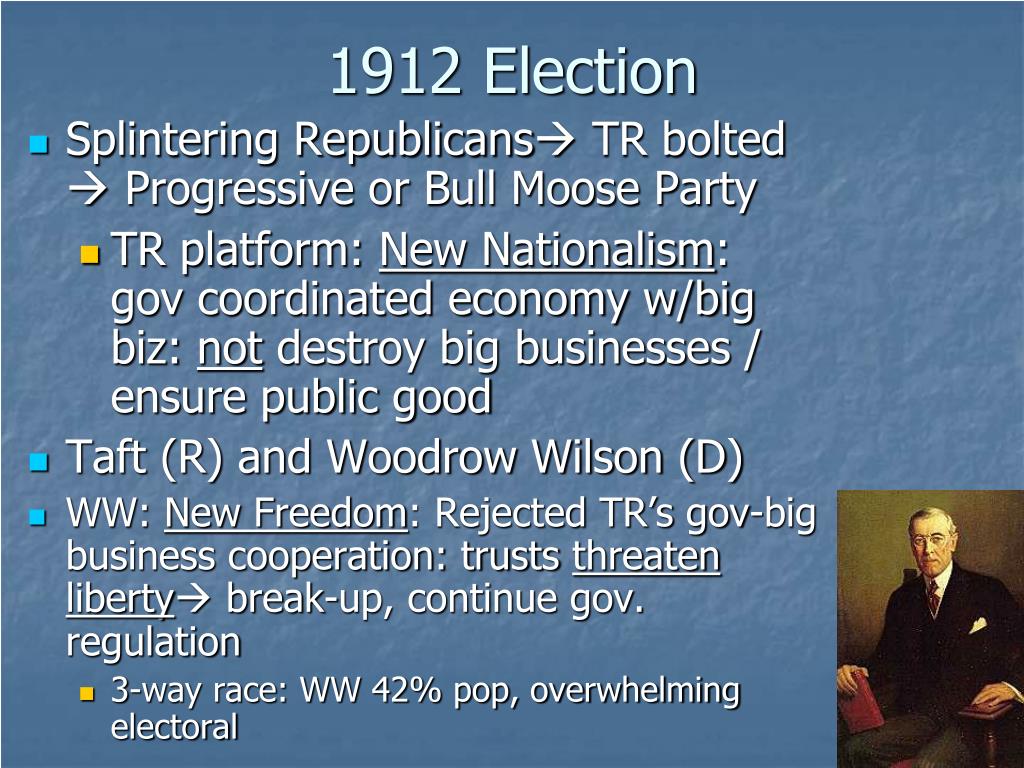 1912 Election

Splintering Republicans→ TR bolted → Progressive or Bull Moose Party

TR platform: New Nationalism: gov coordinated economy w/big biz: not destroy big businesses / ensure public good

Taft (R) and Woodrow Wilson (D)

WW: New Freedom: Rejected TR's gov-big business cooperation: trusts threaten liberty→ break-up, continue gov. regulation

3-way race: WW 42% pop, overwhelming electoral